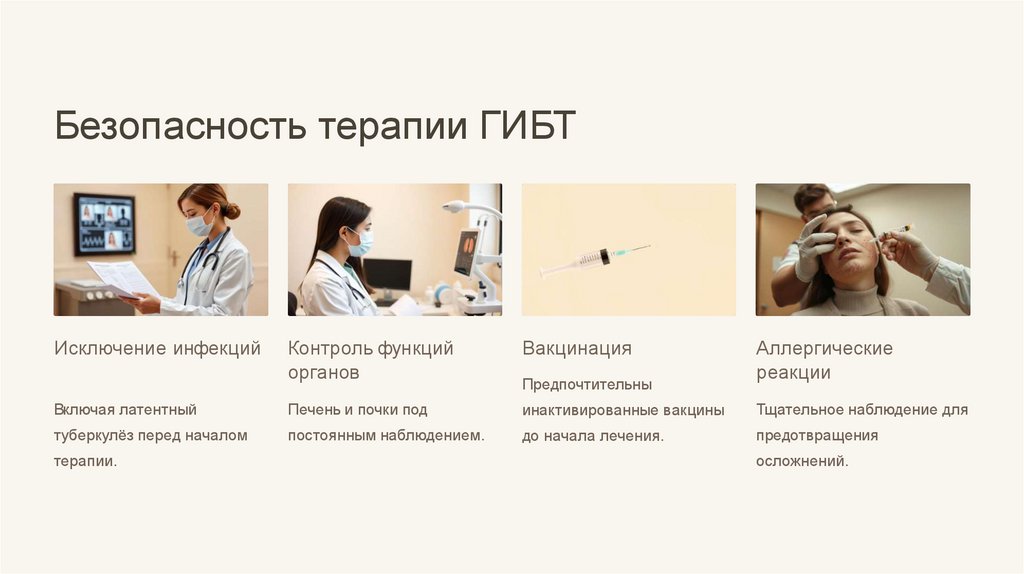 Безопасность терапии ГИБТ

Исключение инфекций

Включая латентный туберкулёз перед началом терапии.

Контроль функций органов

Печень и почки под постоянным наблюдением.

Вакцинация

Предпочтительны инактивированные вакцины до начала лечения.

Аллергические реакции

Тщательное наблюдение для предотвращения осложнений.